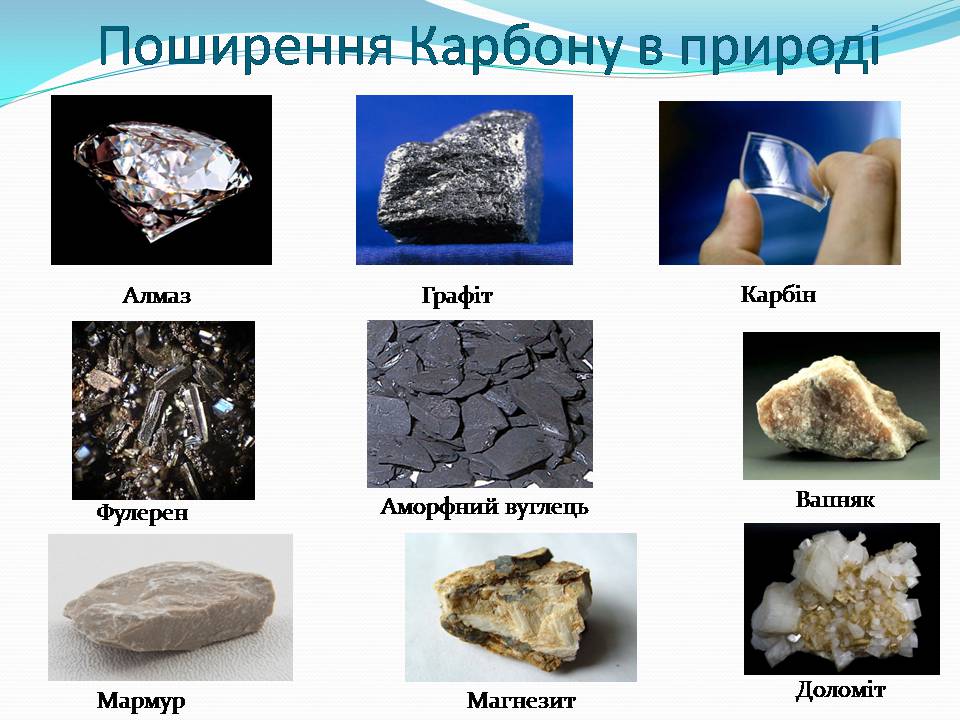 Поширення Карбону в природі

Алмаз

Графіт

Карбін

Фулерен

Аморфний вуглець

Вашняк

Мармур

Магнезит

Доломіт